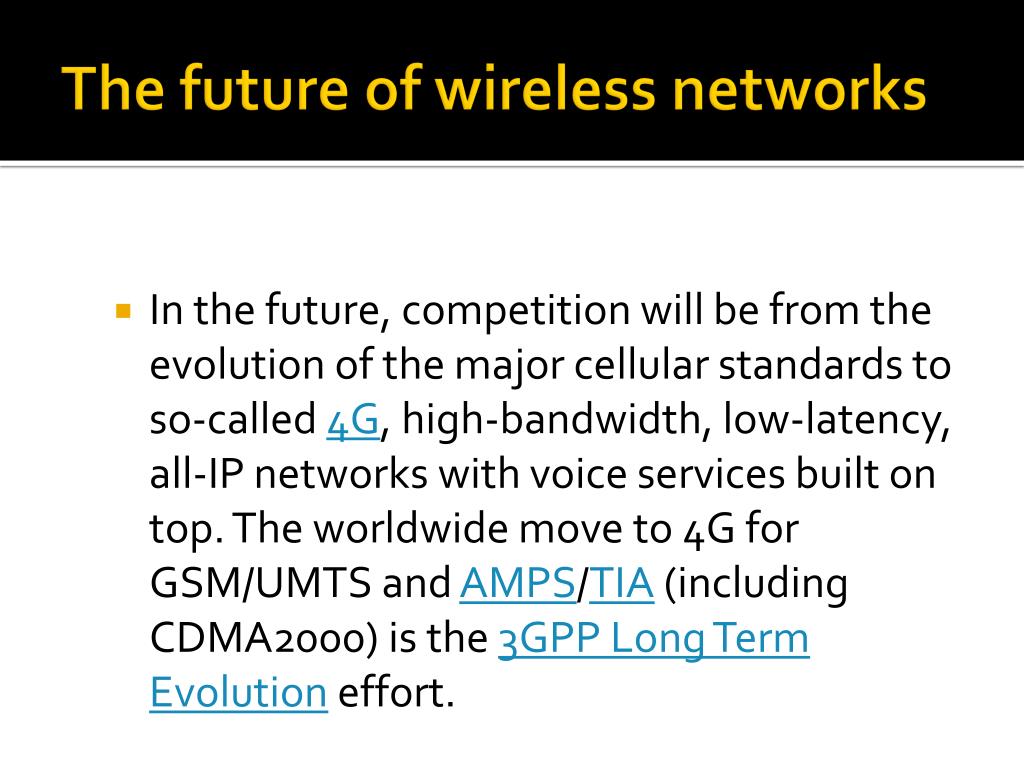 The future of wireless networks

In the future, competition will be from the evolution of the major cellular standards to so-called 4G, high-bandwidth, low-latency, all-IP networks with voice services built on top. The worldwide move to 4G for GSM/UMTS and AMPS/TIA (including CDMA2000) is the 3GPP Long Term Evolution effort.